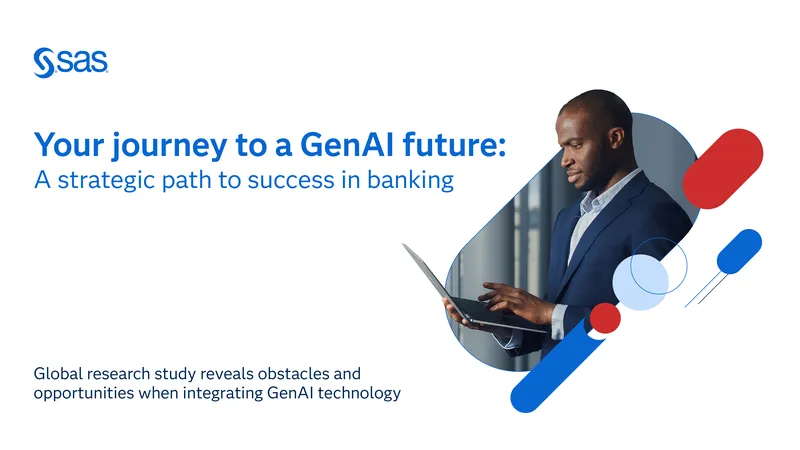 sas

Your journey to a GenAI future:
A strategic path to success in banking

Global research study reveals obstacles and opportunities when integrating GenAI technology